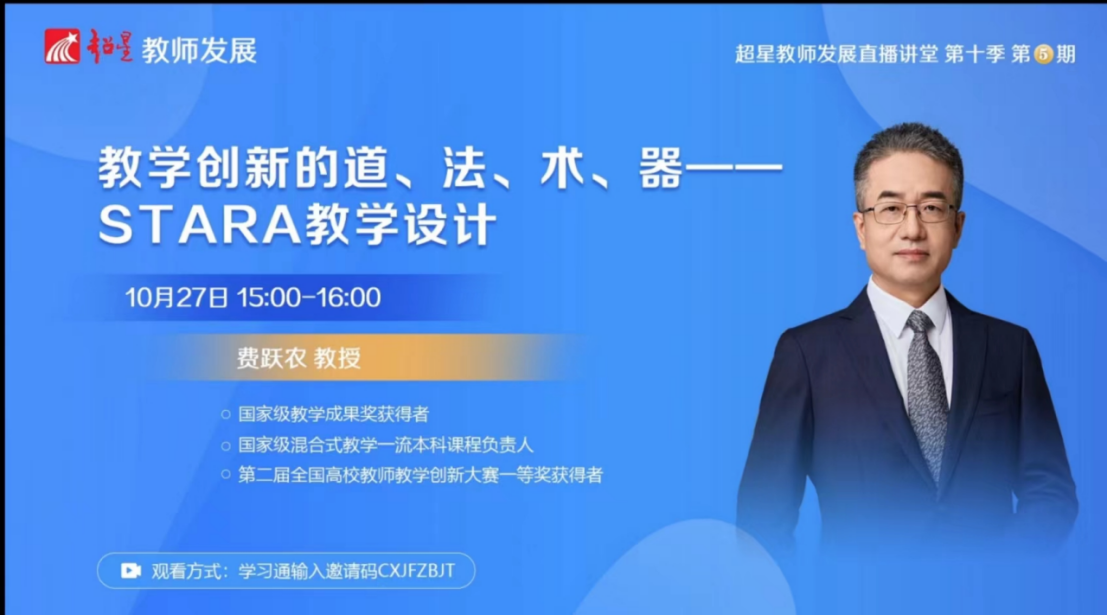 超星 教师发展

超星教师发展直播讲堂 第十季 第5期

教学创新的道、法、术、器——STARA教学设计

10月27日 15:00-16:00

费跃农 教授

国家级教学成果奖获得者
国家级混合式教学一流本科课程负责人
第二届全国高校教师教学创新大赛一等奖获得者

观看方式：学习通输入邀请码CXJFZBJT